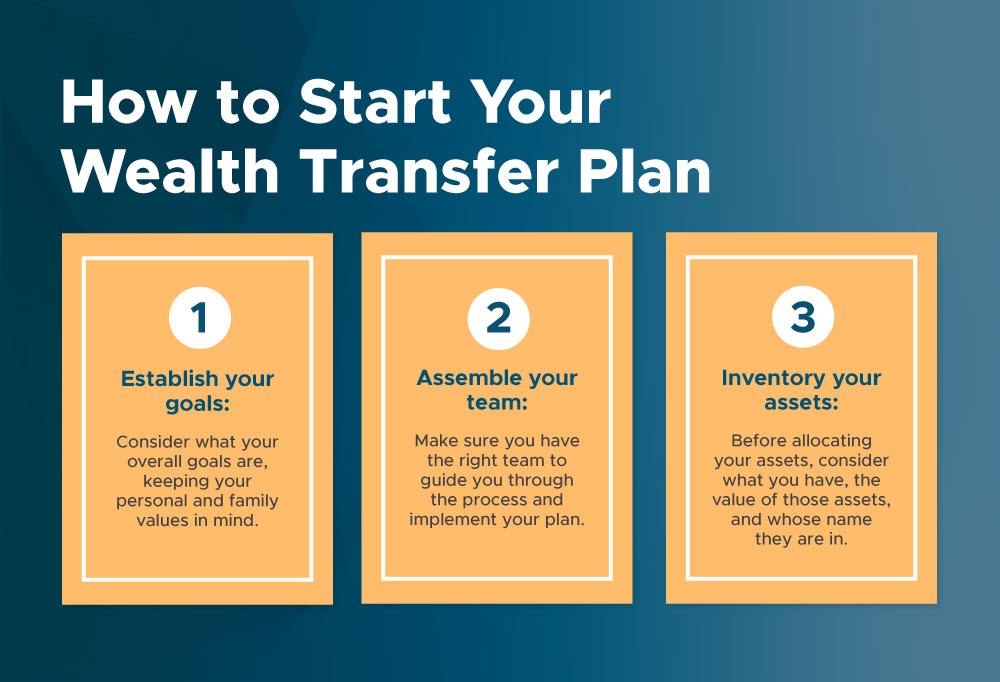 How to Start Your Wealth Transfer Plan

1

Establish your goals:

Consider what your overall goals are, keeping your personal and family values in mind.

2

Assemble your team:

Make sure you have the right team to guide you through the process and implement your plan.

3

Inventory your assets:

Before allocating your assets, consider what you have, the value of those assets, and whose name they are in.